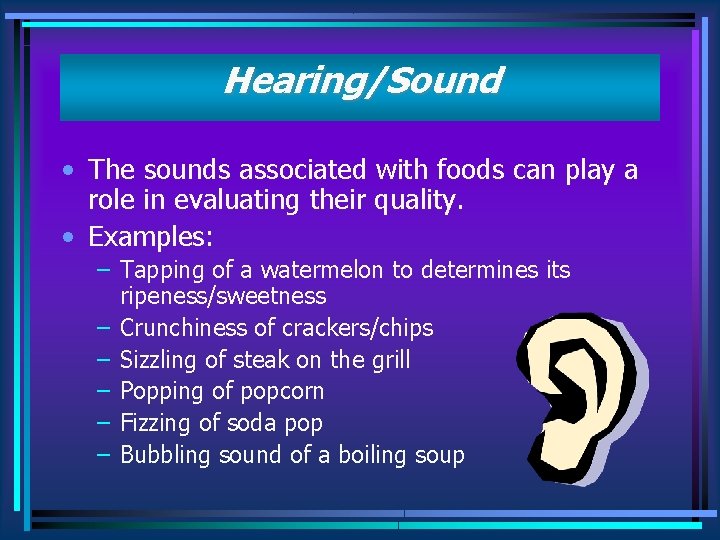 Hearing/Sound

• The sounds associated with foods can play a role in evaluating their quality.
• Examples:
– Tapping of a watermelon to determines its ripeness/sweetness
– Crunchiness of crackers/chips
– Sizzling of steak on the grill
– Popping of popcorn
– Fizzing of soda pop
– Bubbling sound of a boiling soup